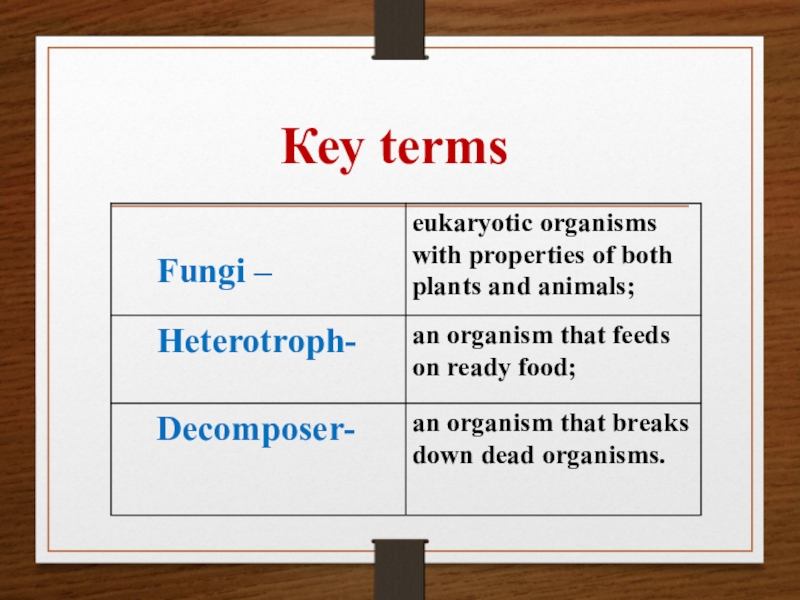 Key terms

| | |
|---|---|
| Fungi – | eukaryotic organisms with properties of both plants and animals; |
| Heterotroph- | an organism that feeds on ready food; |
| Decomposer- | an organism that breaks down dead organisms. |